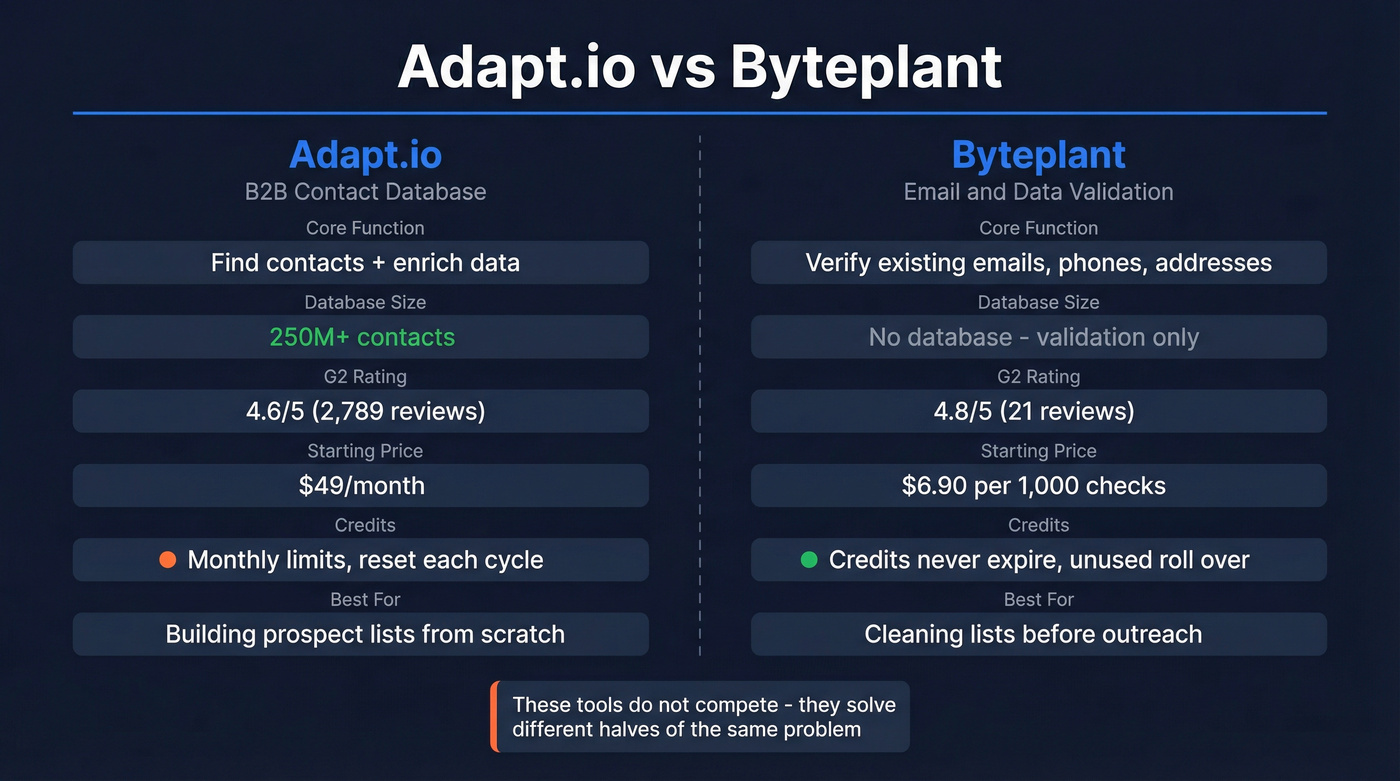 Adapt.io vs Byteplant

Adapt.io
B2B Contact Database

Core Function
Find contacts + enrich data

Database Size
250M+ contacts

G2 Rating
4.6/5 (2,789 reviews)

Starting Price
$49/month

Credits
Monthly limits, reset each cycle

Best For
Building prospect lists from scratch

Byteplant
Email and Data Validation

Core Function
Verify existing emails, phones, addresses

Database Size
No database - validation only

G2 Rating
4.8/5 (21 reviews)

Starting Price
$6.90 per 1,000 checks

Credits
Credits never expire, unused roll over

Best For
Cleaning lists before outreach

These tools do not compete - they solve different halves of the same problem